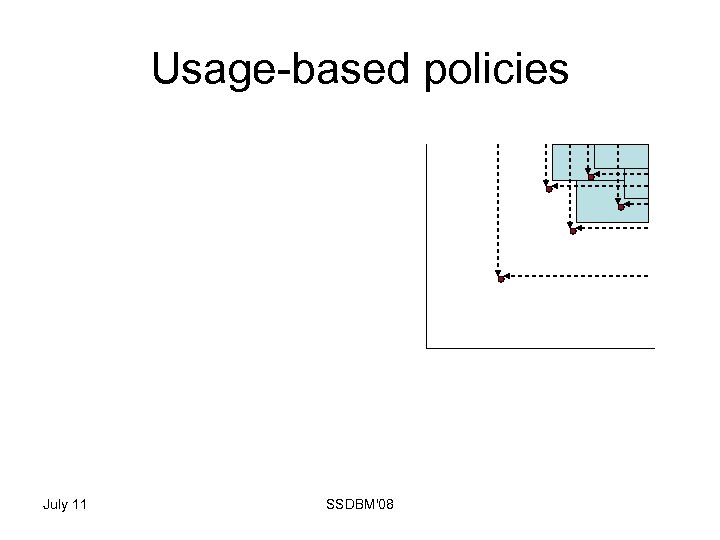 Usage-based policies

July 11

SSDBM'08